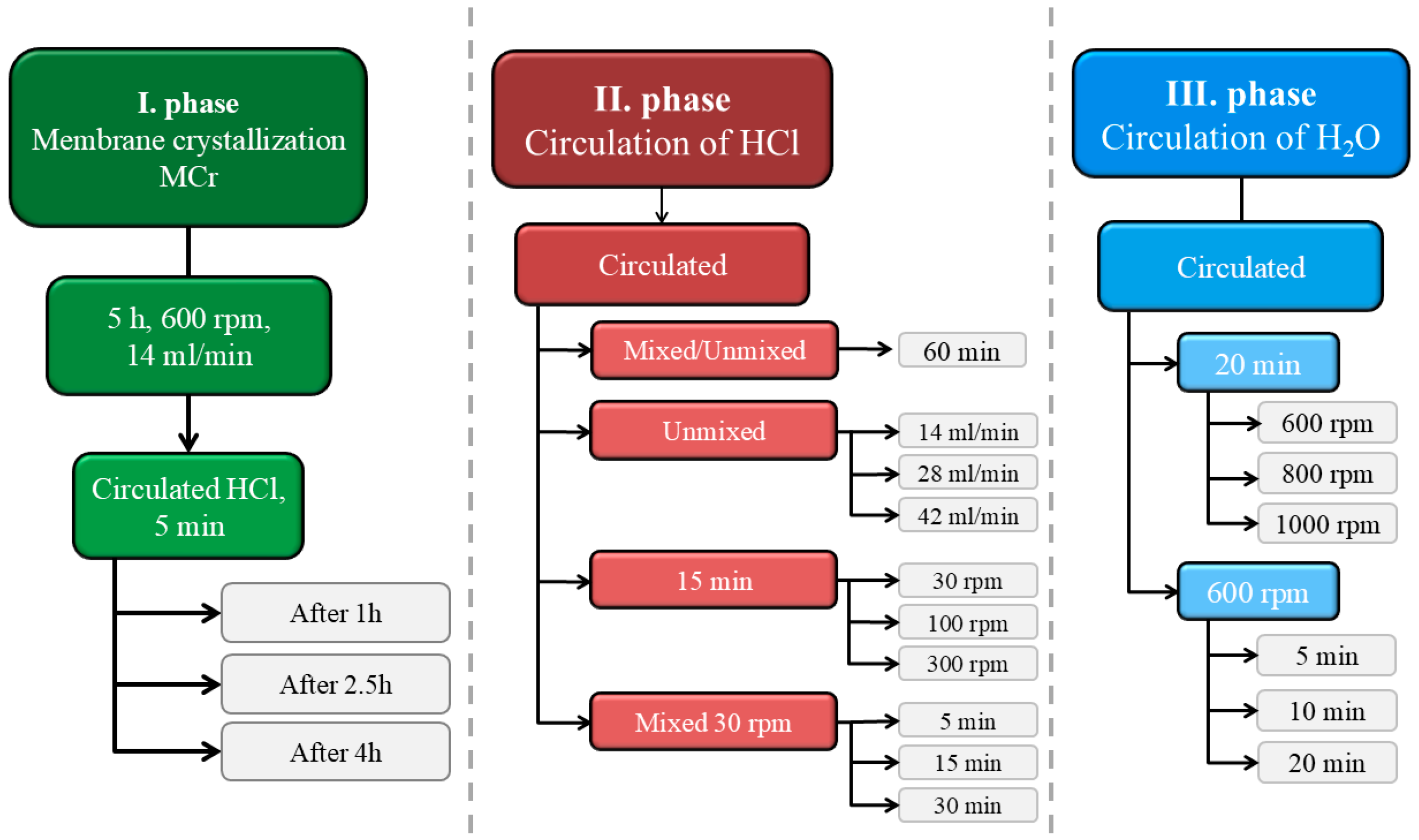 I. phase
Membrane crystallization
MCr

5 h, 600 rpm,
14 ml/min

Circulated HCl,
5 min

After 1h

After 2.5h

After 4h

II. phase
Circulation of HCl

Circulated

Mixed/Unmixed

60 min

Unmixed

14 ml/min

28 ml/min

42 ml/min

15 min

30 rpm

100 rpm

300 rpm

Mixed 30 rpm

5 min

15 min

30 min

III. phase
Circulation of $H_2O$

Circulated

20 min

600 rpm

800 rpm

1000 rpm

600 rpm

5 min

10 min

20 min